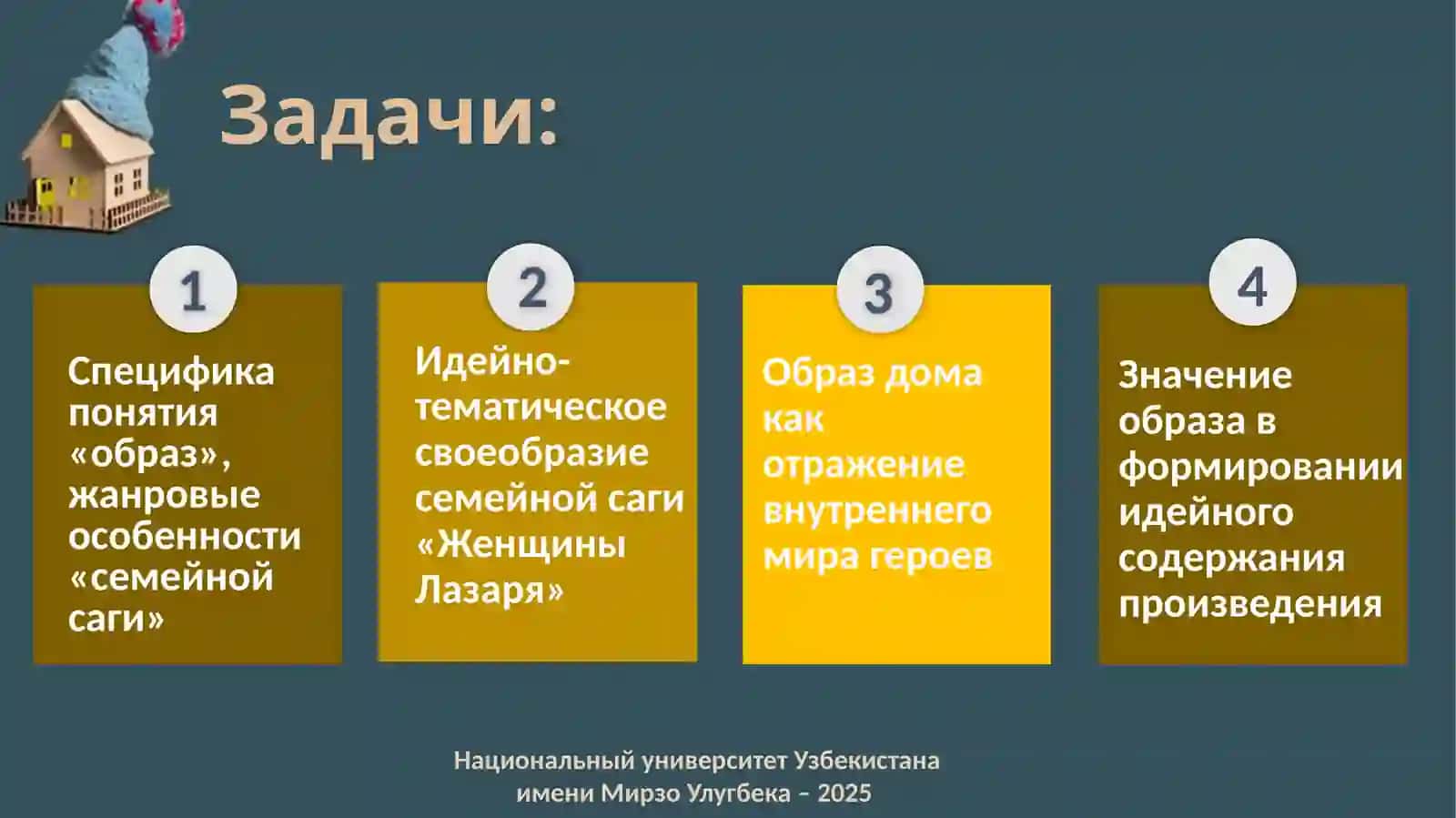 Задачи:

1

Специфика понятия «образ», жанровые особенности «семейной саги»

2

Идейно-тематическое своеобразие семейной саги «Женщины Лазаря»

3

Образ дома как отражение внутреннего мира героев

4

Значение образа в формировании идейного содержания произведения

Национальный университет Узбекистана имени Мирзо Улугбека – 2025